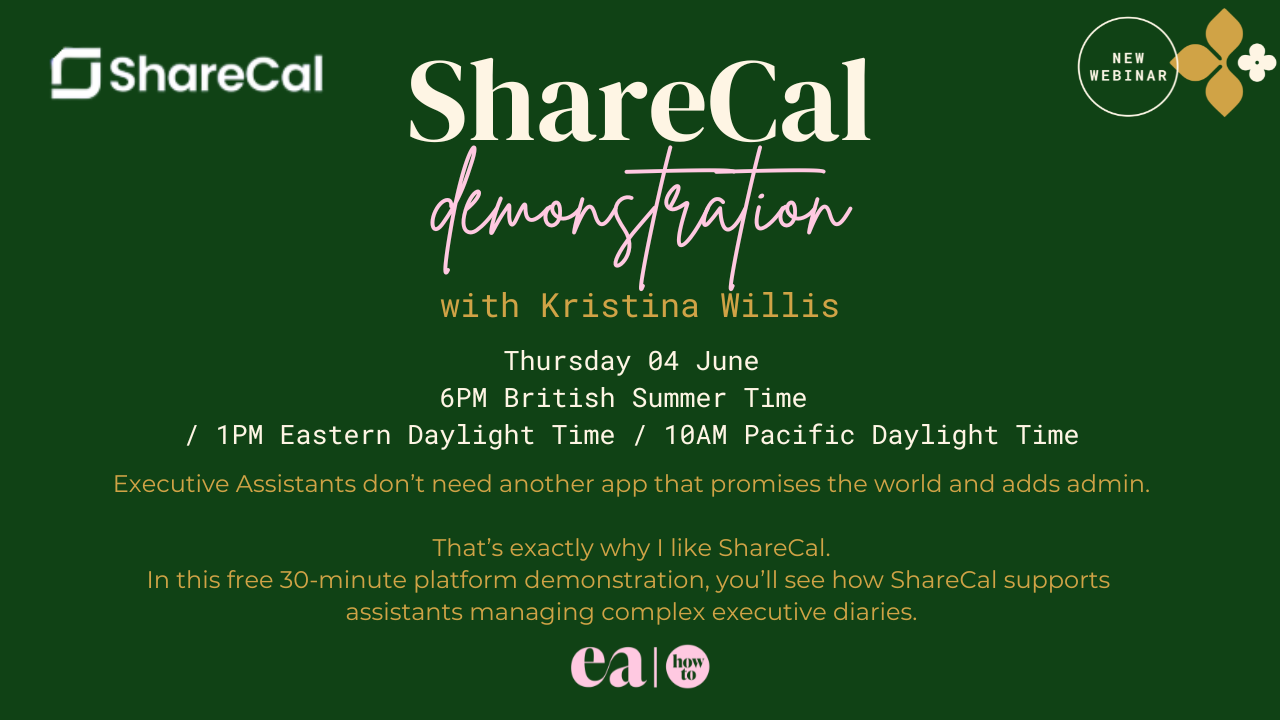 ShareCal

NEW WEBINAR

ShareCal
demonstration
with Kristina Willis

Thursday 04 June
6PM British Summer Time
/ 1PM Eastern Daylight Time / 10AM Pacific Daylight Time

Executive Assistants don't need another app that promises the world and adds admin.

That's exactly why I like ShareCal.
In this free 30-minute platform demonstration, you'll see how ShareCal supports assistants managing complex executive diaries.

ea | how to